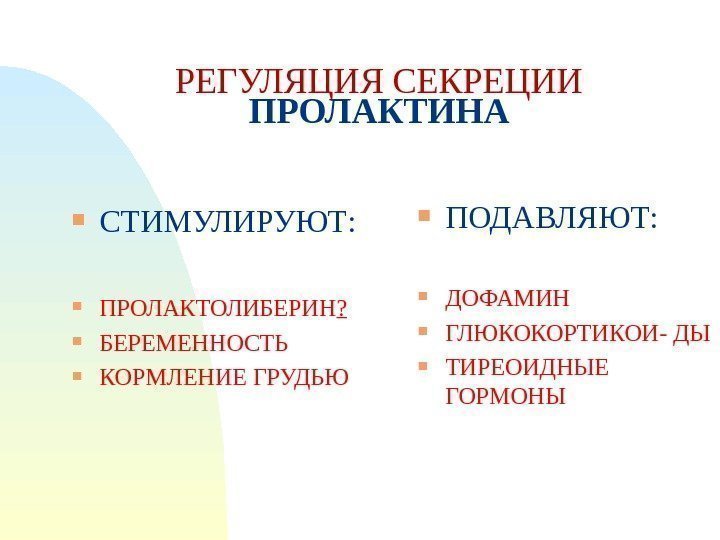 РЕГУЛЯЦИЯ СЕКРЕЦИИ ПРОЛАКТИНА

СТИМУЛИРУЮТ:

ПРОЛАКТОЛИБЕРИН?
БЕРЕМЕННОСТЬ
КОРМЛЕНИЕ ГРУДЬЮ

ПОДАВЛЯЮТ:

ДОФАМИН
ГЛЮКОКОРТИКОИ- ДЫ
ТИРЕОИДНЫЕ ГОРМОНЫ